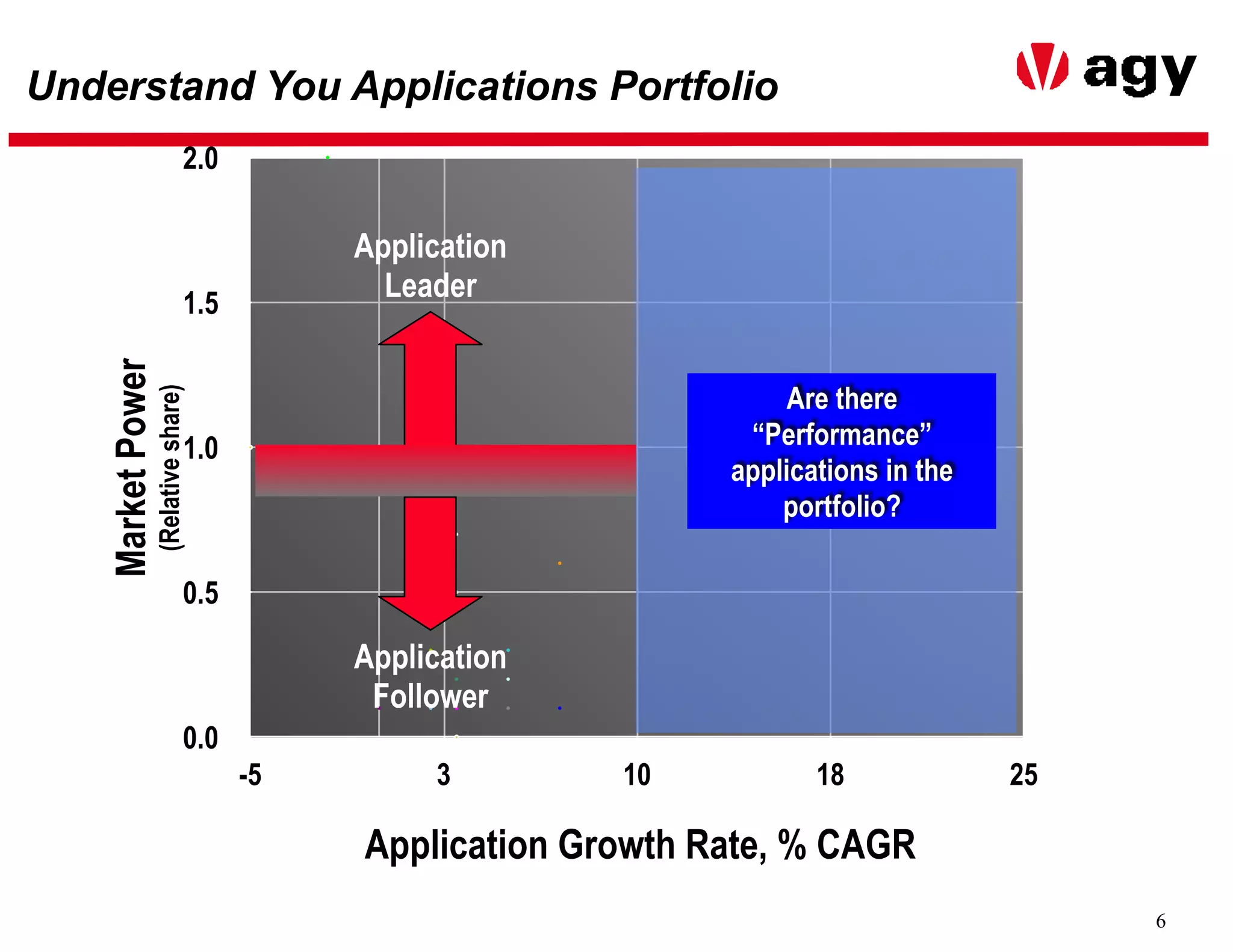 Understand You Applications Portfolio

agy

Market Power
(Relative share)

2.0
1.5
1.0
0.5
0.0

Application Leader

Application Follower

Are there "Performance" applications in the portfolio?

-5
3
10
18
25

Application Growth Rate, % CAGR

6